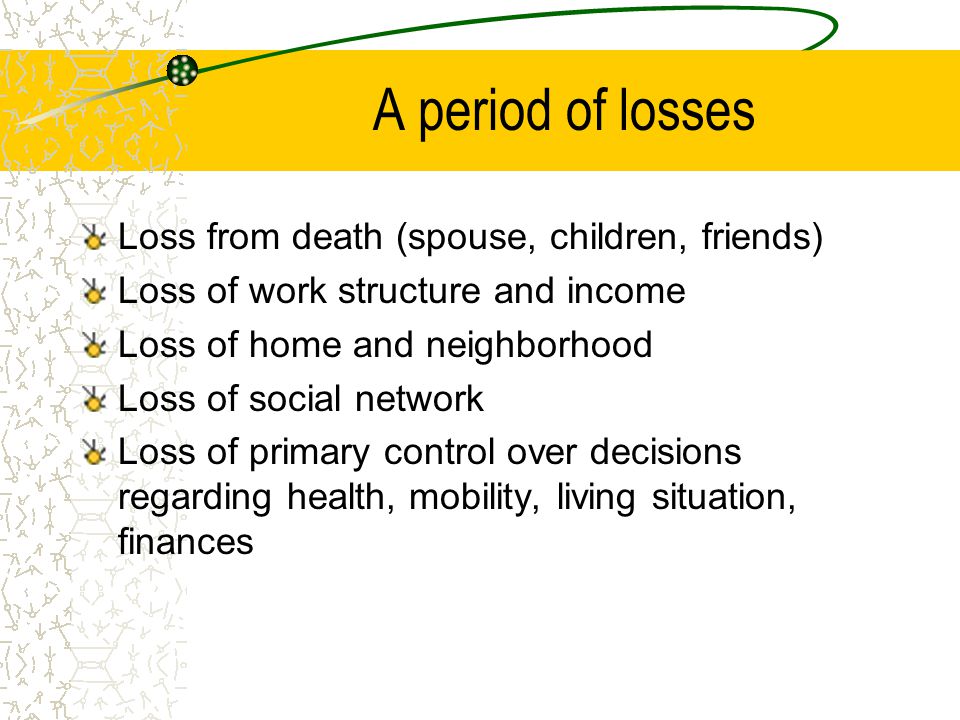 A period of losses

Loss from death (spouse, children, friends)
Loss of work structure and income
Loss of home and neighborhood
Loss of social network
Loss of primary control over decisions regarding health, mobility, living situation, finances